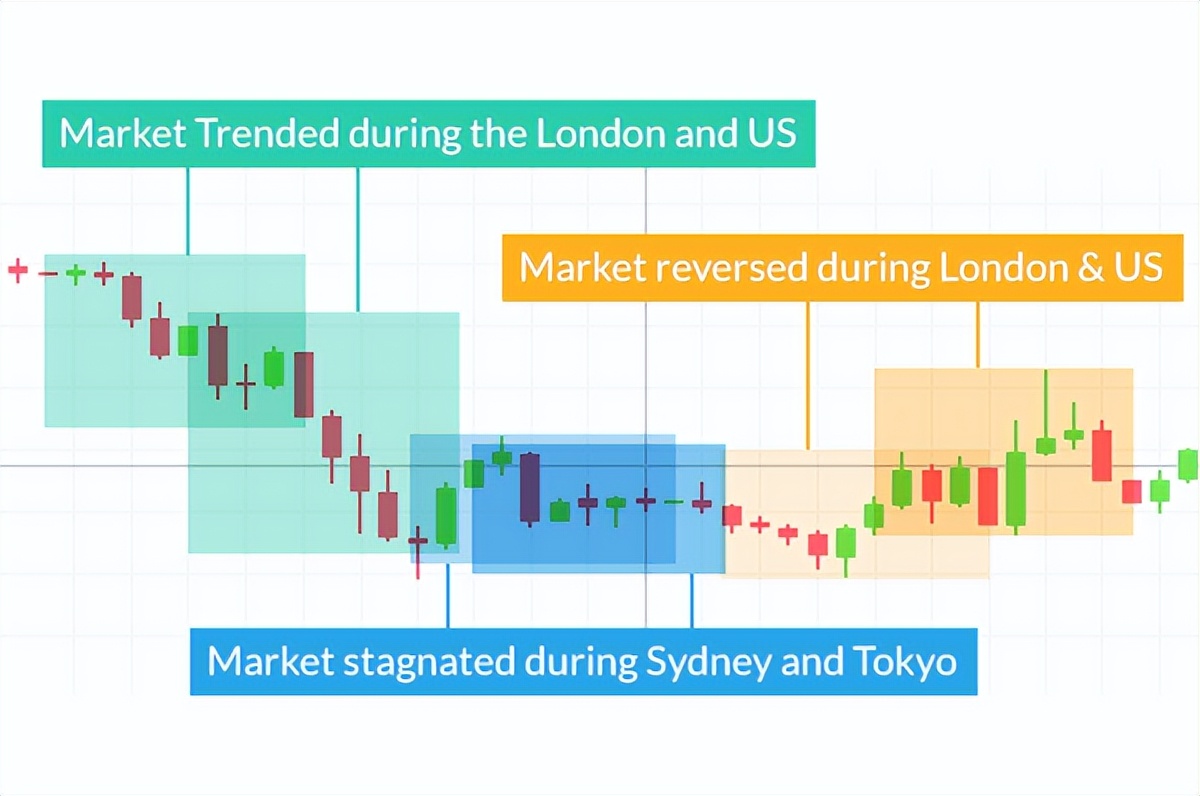 Market Trended during the London and US

Market reversed during London & US

Market stagnated during Sydney and Tokyo